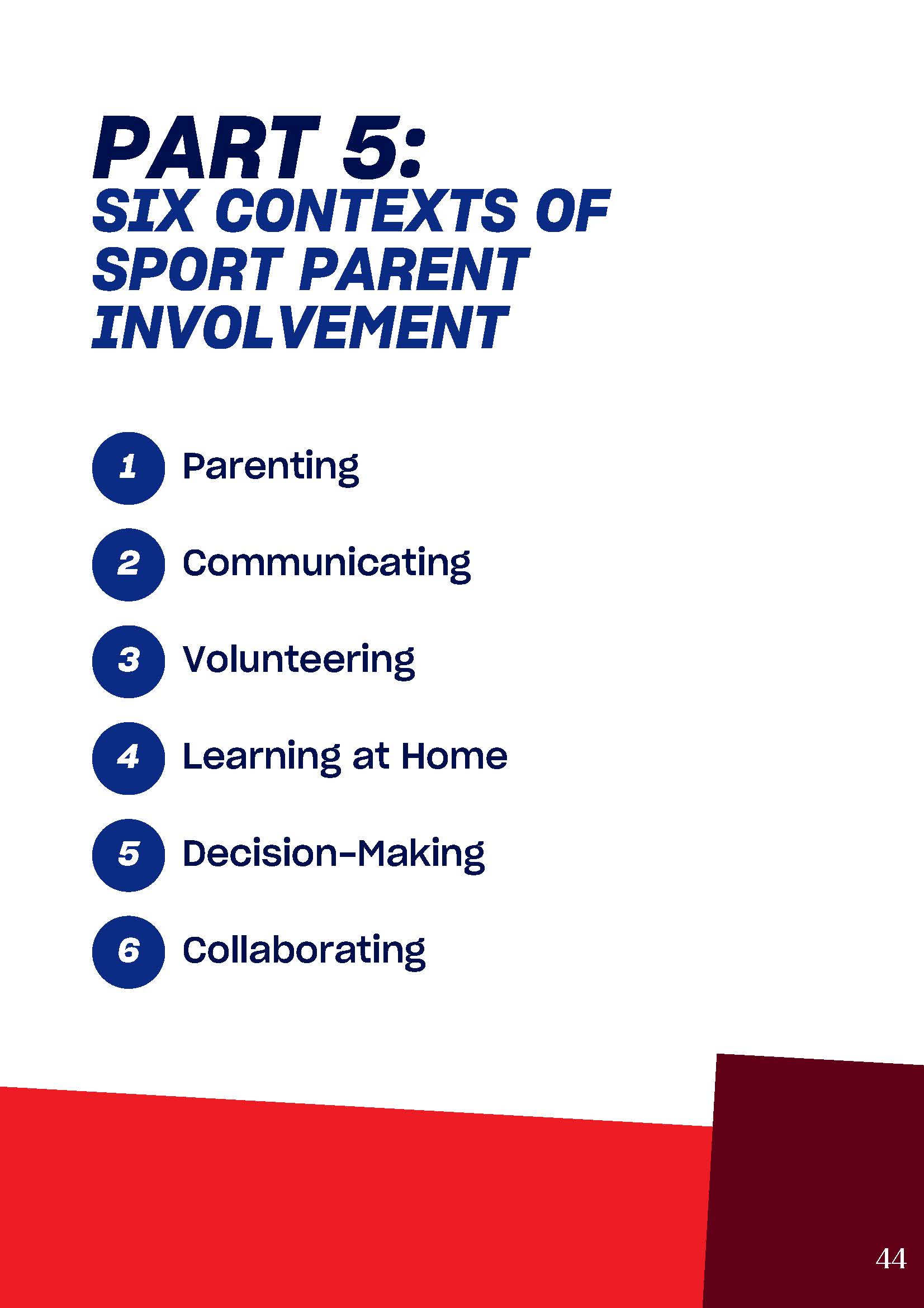 PART 5:
SIX CONTEXTS OF SPORT PARENT INVOLVEMENT

1 Parenting

2 Communicating

3 Volunteering

4 Learning at Home

5 Decision-Making

6 Collaborating

44